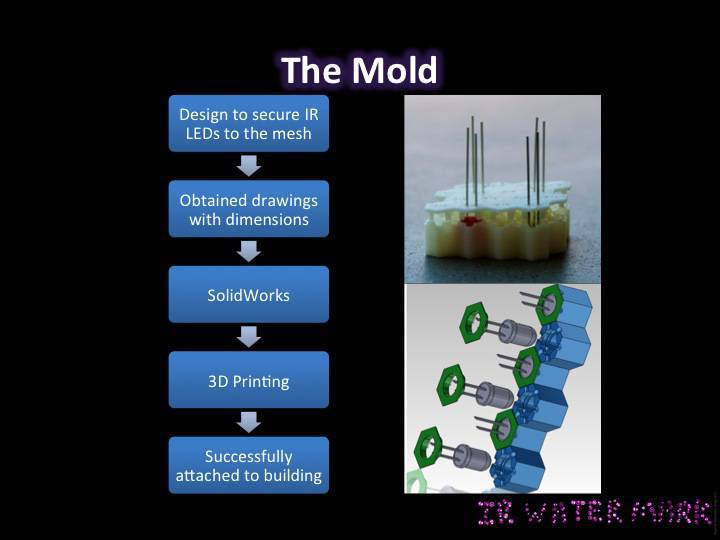 The Mold

Design to secure IR LEDs to the mesh

Obtained drawings with dimensions

SolidWorks

3D Printing

Successfully attached to building

IR WATER MARK